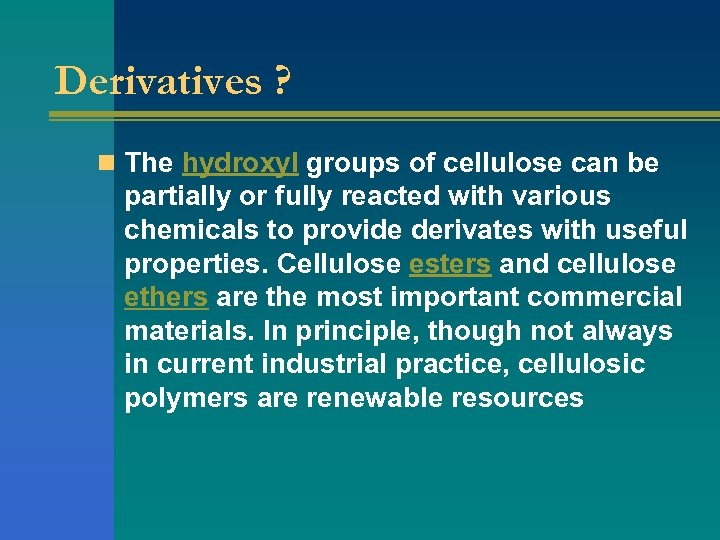 Derivatives ?

The hydroxyl groups of cellulose can be partially or fully reacted with various chemicals to provide derivates with useful properties. Cellulose esters and cellulose ethers are the most important commercial materials. In principle, though not always in current industrial practice, cellulosic polymers are renewable resources